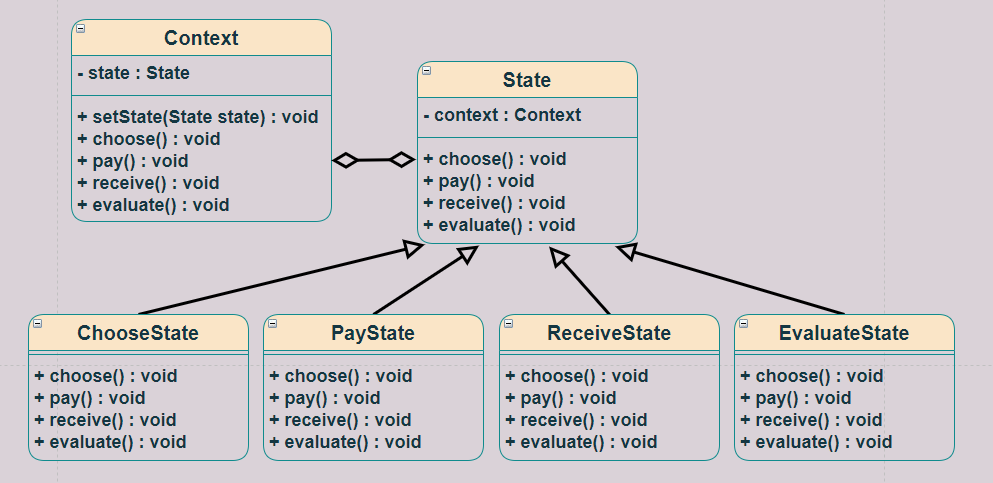 Context
- state : State
+ setState(State state) : void
+ choose() : void
+ pay() : void
+ receive() : void
+ evaluate() : void

State
- context : Context
+ choose() : void
+ pay() : void
+ receive() : void
+ evaluate() : void

ChooseState
+ choose() : void
+ pay() : void
+ receive() : void
+ evaluate() : void

PayState
+ choose() : void
+ pay() : void
+ receive() : void
+ evaluate() : void

ReceiveState
+ choose() : void
+ pay() : void
+ receive() : void
+ evaluate() : void

EvaluateState
+ choose() : void
+ pay() : void
+ receive() : void
+ evaluate() : void